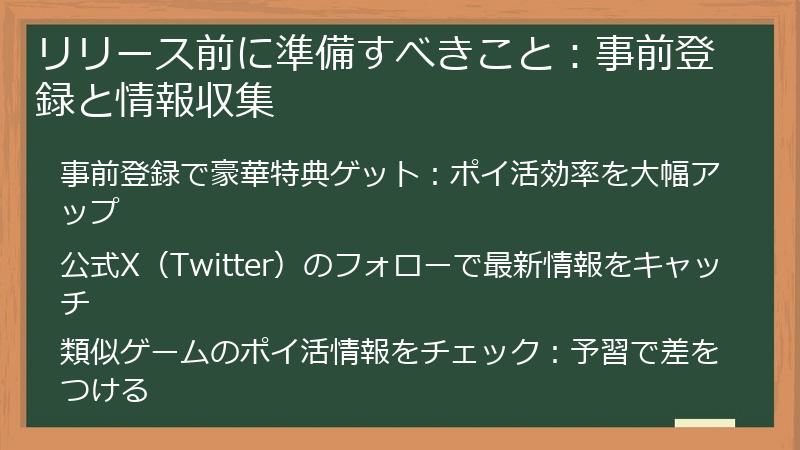 リリース前に準備すべきこと：事前登録と情報収集

事前登録で豪華特典ゲット：ポイ活効率を大幅アップ

公式X（Twitter）のフォローで最新情報をキャッチ

類似ゲームのポイ活情報をチェック：予習で差をつける